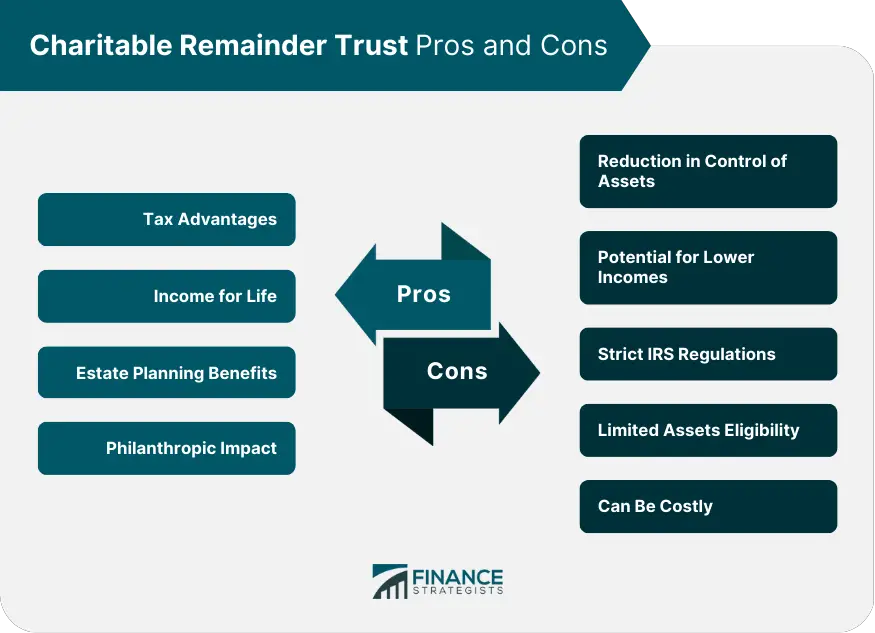 Charitable Remainder Trust Pros and Cons

Tax Advantages

Income for Life

Estate Planning Benefits

Philanthropic Impact

Pros

Cons

Reduction in Control of Assets

Potential for Lower Incomes

Strict IRS Regulations

Limited Assets Eligibility

Can Be Costly

FINANCE STRATEGISTS